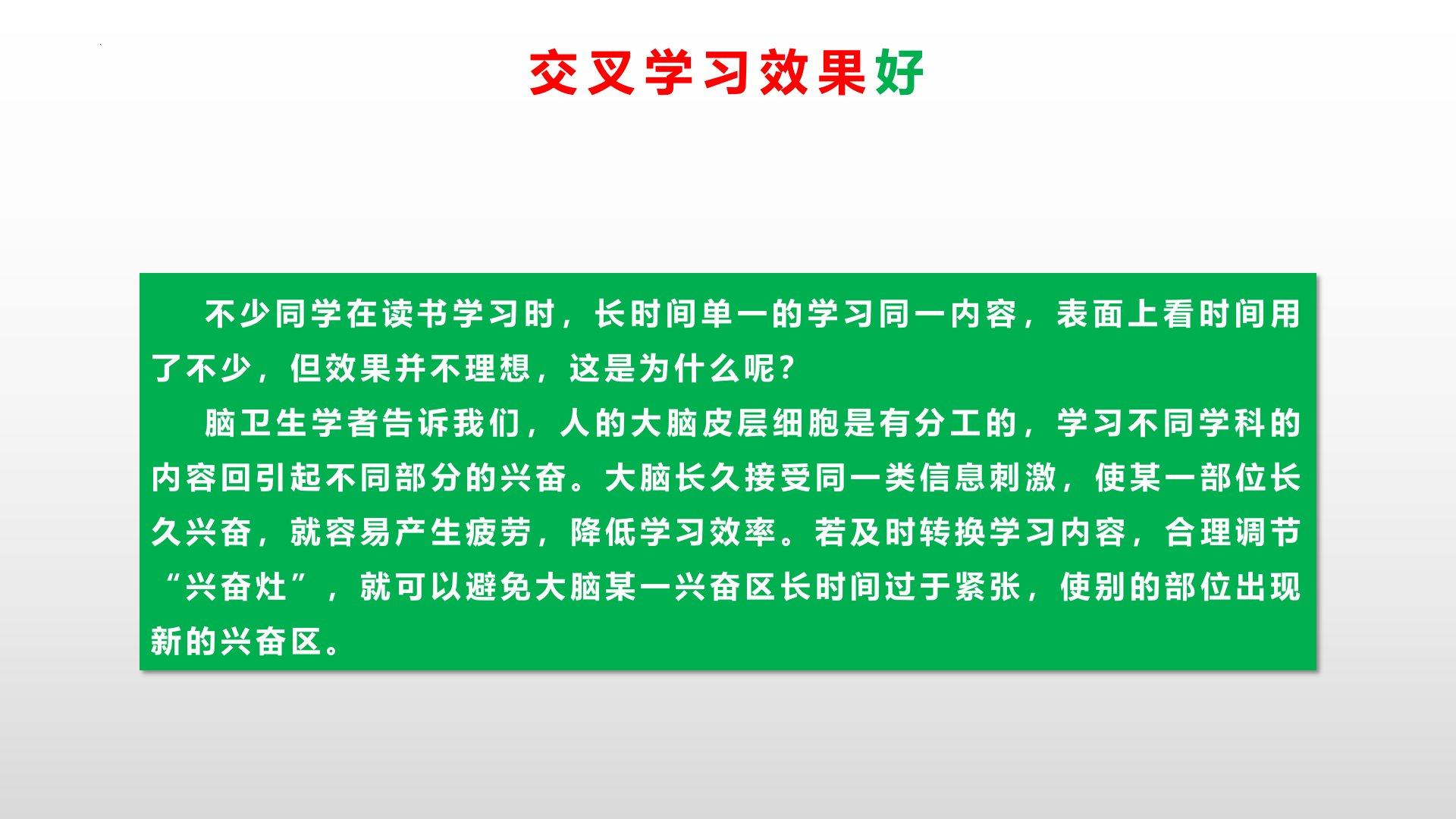 交叉学习效果好

不少同学在读书学习时，长时间单一的学习同一内容，表面上看时间用了不少，但效果并不理想，这是为什么呢？

脑卫生学者告诉我们，人的大脑皮层细胞是有分工的，学习不同学科的内容回引起不同部分的兴奋。大脑长久接受同一类信息刺激，使某一部位长久兴奋，就容易产生疲劳，降低学习效率。若及时转换学习内容，合理调节“兴奋灶”，就可以避免大脑某一兴奋区长时间过于紧张，使别的部位出现新的兴奋区。